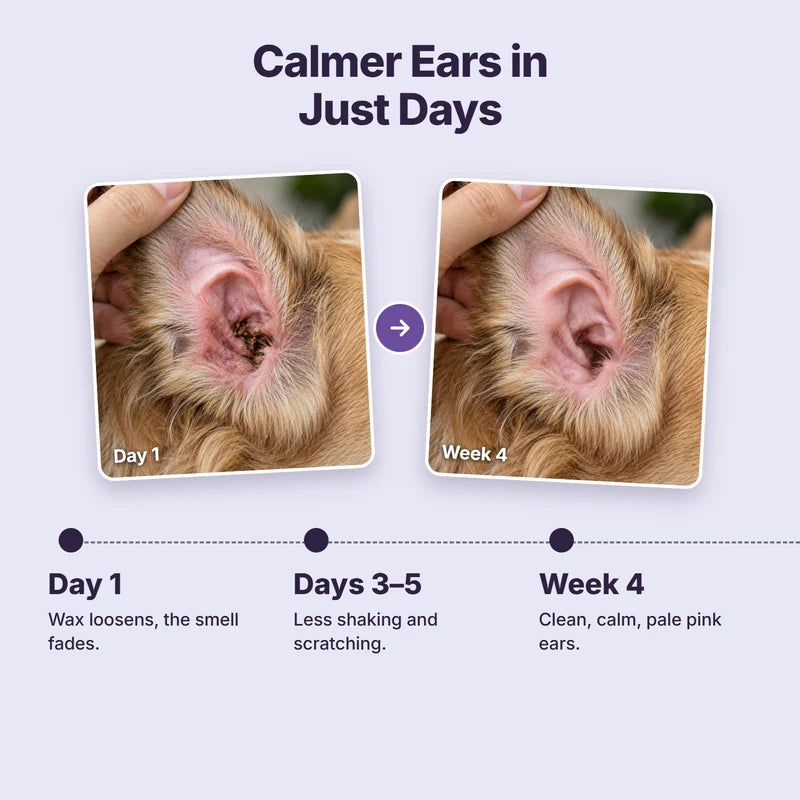 Calmer Ears in Just Days

Day 1

→

Week 4

Day 1
Wax loosens, the smell fades.

Days 3–5
Less shaking and scratching.

Week 4
Clean, calm, pale pink ears.